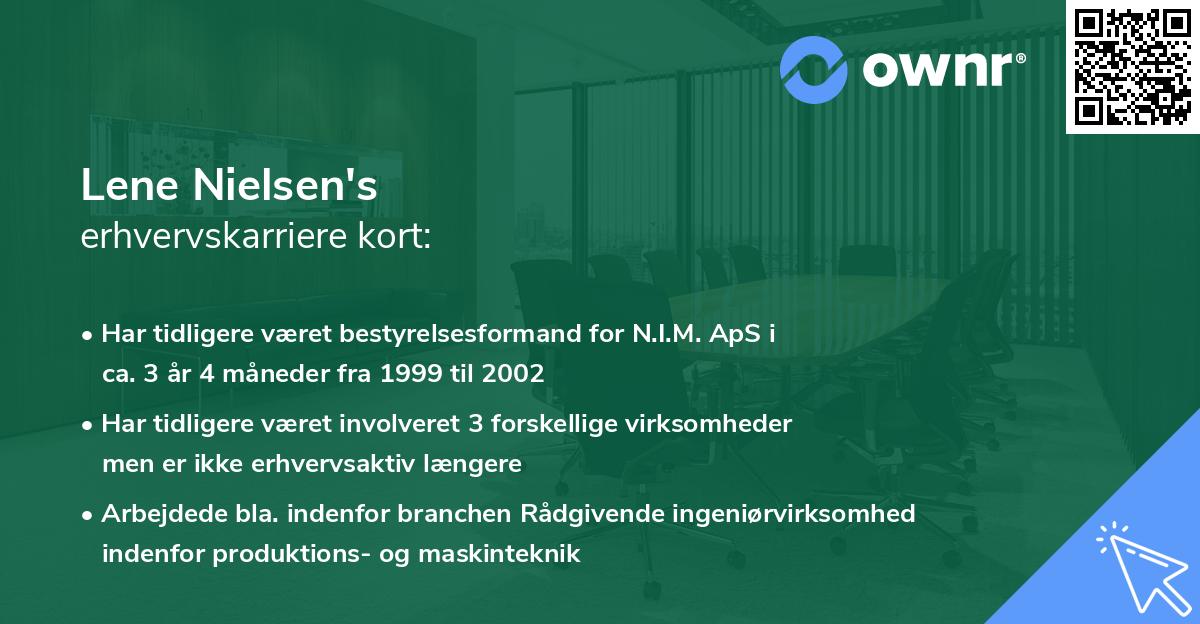 ownr®

Lene Nielsen's
erhvervskarriere kort:

• Har tidligere været bestyrelsesformand for N.I.M. ApS i ca. 3 år 4 måneder fra 1999 til 2002
• Har tidligere været involveret 3 forskellige virksomheder men er ikke erhvervsaktiv længere
• Arbejdede bla. indenfor branchen Rådgivende ingeniørvirksomhed indenfor produktions- og maskinteknik